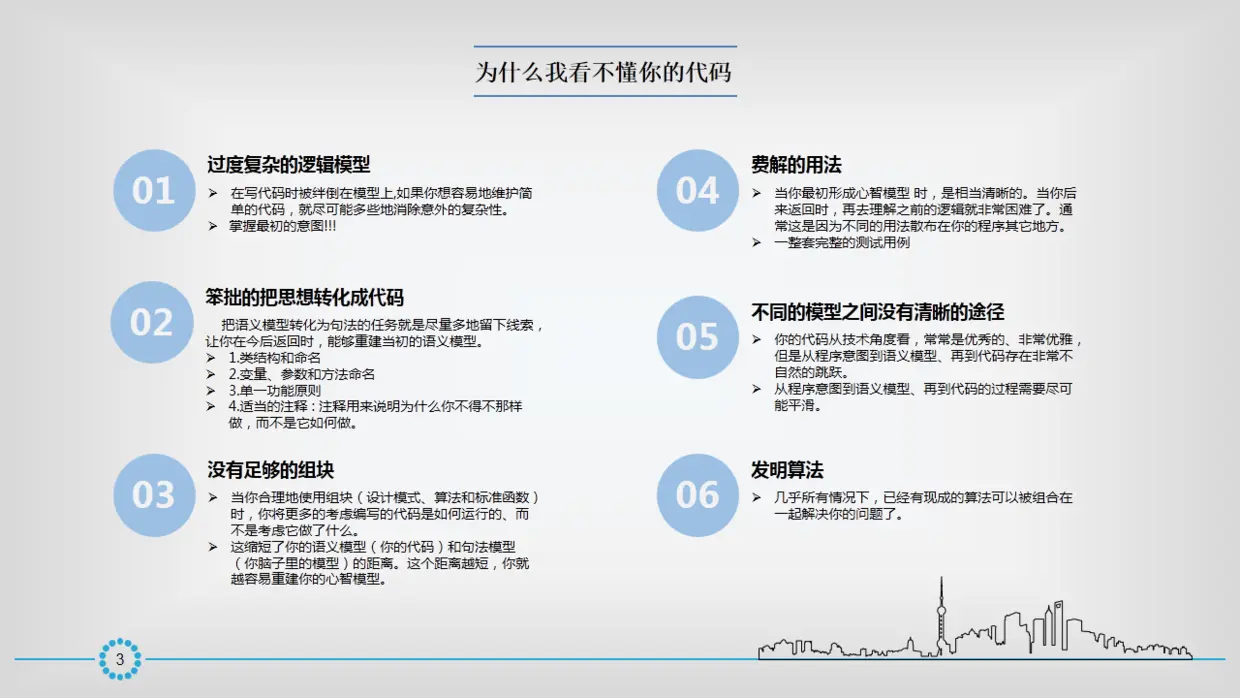 为什么我看不懂你的代码

01

过度复杂的逻辑模型

➢ 在写代码时被绊倒在模型上,如果你想容易地维护简单的代码，就尽可能多些地消除意外的复杂性。
➢ 掌握最初的意图!!!

02

笨拙的把思想转化成代码

把语义模型转化为句法的任务就是尽量多地留下线索，让你在今后返回时，能够重建当初的语义模型。
➢ 1.类结构和命名
➢ 2.变量、参数和方法命名
➢ 3.单一功能原则
➢ 4.适当的注释：注释用来说明为什么你不得不那样做，而不是它如何做。

03

没有足够的组块

➢ 当你合理地使用组块（设计模式、算法和标准函数）时，你将更多的考虑编写的代码是如何运行的、而不是考虑它做了什么。
➢ 这缩短了你的语义模型（你的代码）和句法模型（你脑子里的模型）的距离。这个距离越短，你就越容易重建你的心智模型。

04

费解的用法

➢ 当你最初形成心智模型 时，是相当清晰的。当你后来返回时，再去理解之前的逻辑就非常困难了。通常这是因为不同的用法散布在你的程序其它地方。
➢ 一整套完整的测试用例

05

不同的模型之间没有清晰的途径

➢ 你的代码从技术角度看，常常是优秀的、非常优雅，但是从程序意图到语义模型、再到代码存在非常不自然的跳跃。
➢ 从程序意图到语义模型、再到代码的过程需要尽可能平滑。

06

发明算法

➢ 几乎所有情况下，已经有现成的算法可以被组合在一起解决你的问题了。

3